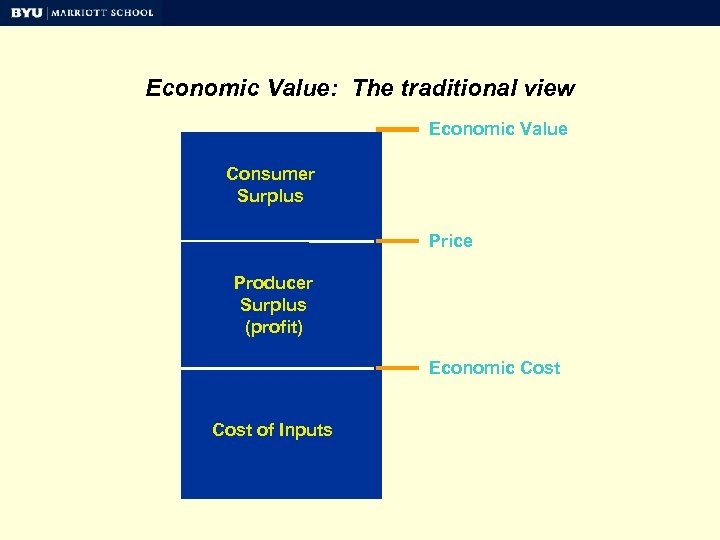 BYU | MARRIOTT SCHOOL

Economic Value: The traditional view

Economic Value

Consumer Surplus

Price

Producer Surplus (profit)

Economic Cost

Cost of Inputs